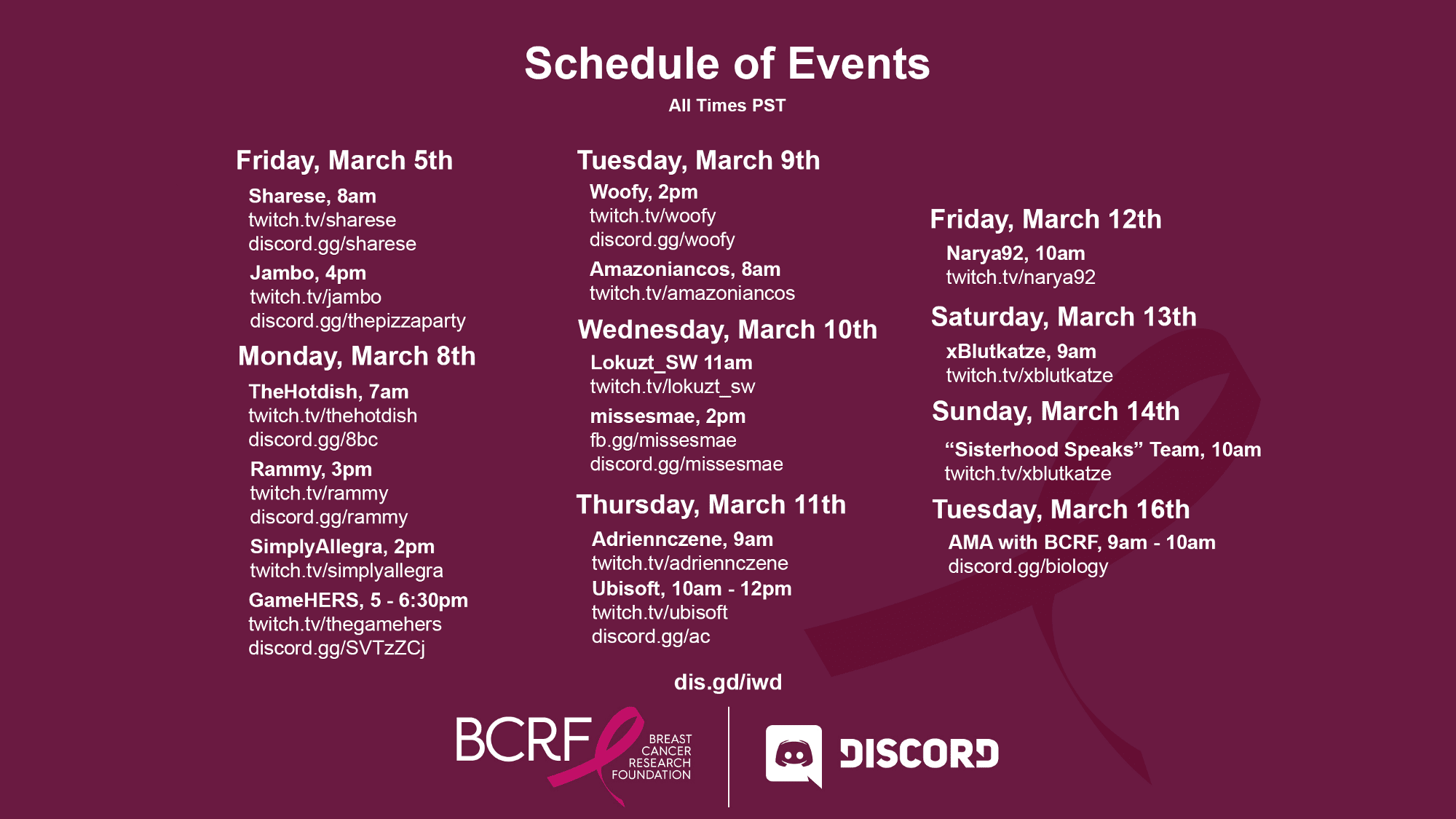 Schedule of Events

All Times PST

Friday, March 5th

Sharese, 8am
twitch.tv/sharese
discord.gg/sharese

Jambo, 4pm
twitch.tv/jambo
discord.gg/thepizzaparty

Monday, March 8th

TheHotdish, 7am
twitch.tv/thehotdish
discord.gg/8bc

Rammy, 3pm
twitch.tv/rammy
discord.gg/rammy

SimplyAllegra, 2pm
twitch.tv/simplyallegra

GameHERS, 5 - 6:30pm
twitch.tv/thegamehers
discord.gg/SVTzZCj

Tuesday, March 9th

Woofy, 2pm
twitch.tv/woofy
discord.gg/woofy

Amazoniancos, 8am
twitch.tv/amazoniancos

Wednesday, March 10th

Lokuzt_SW 11am
twitch.tv/lokuzt_sw

missesmae, 2pm
fb.gg/missesmae
discord.gg/missesmae

Thursday, March 11th

Adriennczene, 9am
twitch.tv/adriennczene

Ubisoft, 10am - 12pm
twitch.tv/ubisoft
discord.gg/ac

Friday, March 12th

Narya92, 10am
twitch.tv/narya92

Saturday, March 13th

xBlutkatze, 9am
twitch.tv/xblutkatze

Sunday, March 14th

“Sisterhood Speaks” Team, 10am
twitch.tv/xblutkatze

Tuesday, March 16th

AMA with BCRF, 9am - 10am
discord.gg/biology

dis.gd/iwd

BCRF BREAST CANCER RESEARCH FOUNDATION

DISCORD